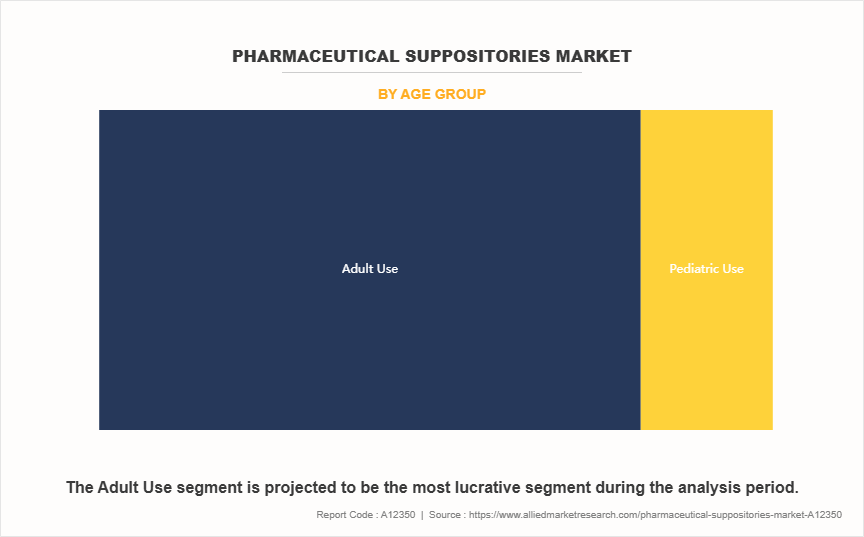 PHARMACEUTICAL SUPPOSITORIES MARKET

BY AGE GROUP

Adult Use

Pediatric Use

The Adult Use segment is projected to be the most lucrative segment during the analysis period.

Report Code : A12350 | Source : https://www.alliedmarketresearch.com/pharmaceutical-suppositories-market-A12350